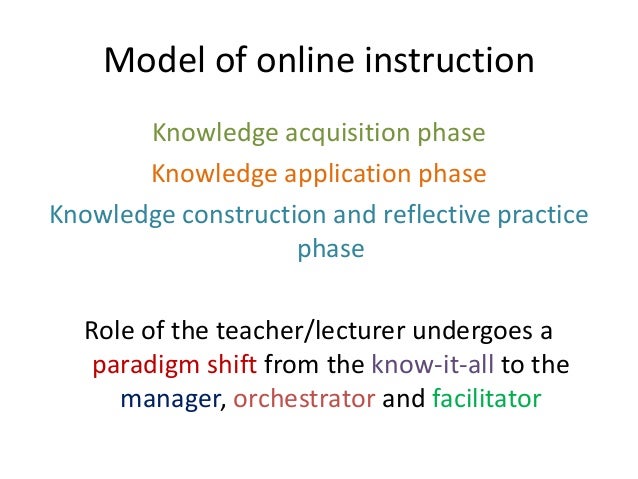 Model of online instruction

Knowledge acquisition phase

Knowledge application phase

Knowledge construction and reflective practice phase

Role of the teacher/lecturer undergoes a paradigm shift from the know-it-all to the manager, orchestrator and facilitator